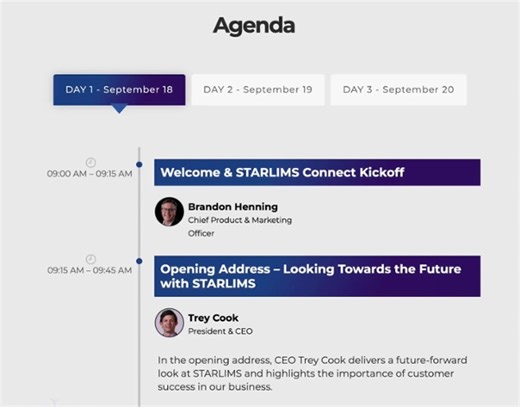 Agenda

DAY 1 - September 18

DAY 2 - September 19

DAY 3 - September 20

09:00 AM – 09:15 AM

Welcome & STARLIMS Connect Kickoff

Brandon Henning
Chief Product & Marketing Officer

09:15 AM – 09:45 AM

Opening Address – Looking Towards the Future with STARLIMS

Trey Cook
President & CEO

In the opening address, CEO Trey Cook delivers a future-forward look at STARLIMS and highlights the importance of customer success in our business.